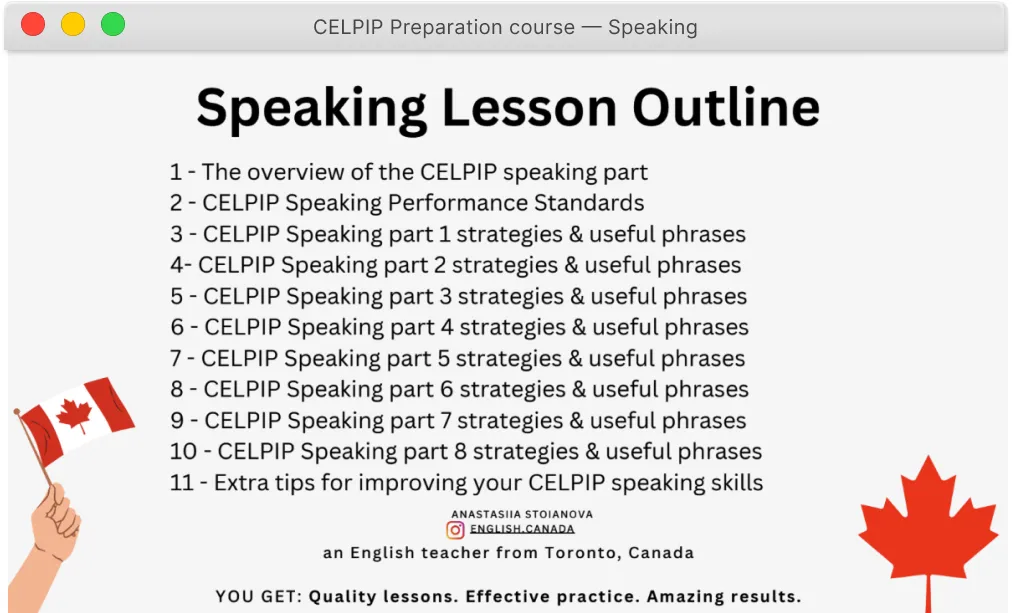 CELPIP Preparation course — Speaking

Speaking Lesson Outline

1 - The overview of the CELPIP speaking part
2 - CELPIP Speaking Performance Standards
3 - CELPIP Speaking part 1 strategies & useful phrases
4- CELPIP Speaking part 2 strategies & useful phrases
5 - CELPIP Speaking part 3 strategies & useful phrases
6 - CELPIP Speaking part 4 strategies & useful phrases
7 - CELPIP Speaking part 5 strategies & useful phrases
8 - CELPIP Speaking part 6 strategies & useful phrases
9 - CELPIP Speaking part 7 strategies & useful phrases
10 - CELPIP Speaking part 8 strategies & useful phrases
11 - Extra tips for improving your CELPIP speaking skills

ANASTASIIA STOIANOVA
ENGLISH.CANADA
an English teacher from Toronto, Canada

YOU GET: Quality lessons. Effective practice. Amazing results.